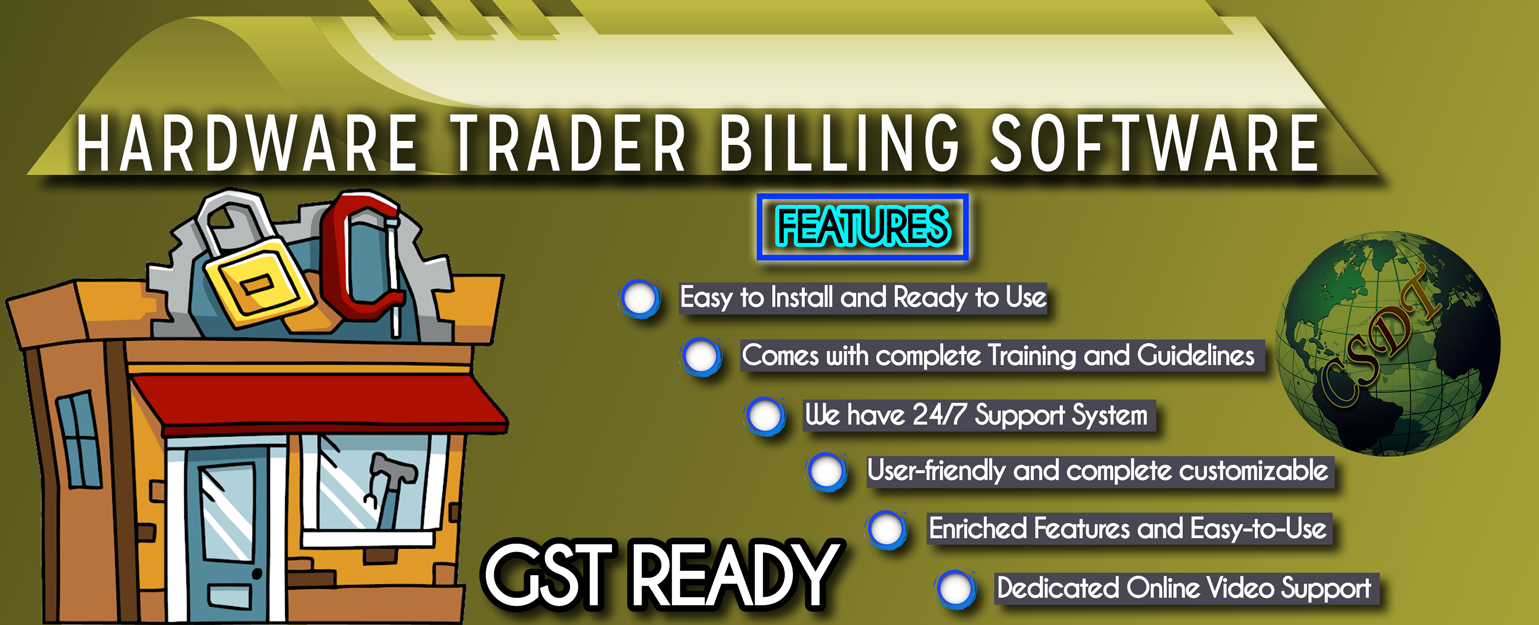 HARDWARE TRADER BILLING SOFTWARE

FEATURES

Easy to Install and Ready to Use

Comes with complete Training and Guidelines

We have 24/7 Support System

User-friendly and complete customizable

Enriched Features and Easy-to-Use

Dedicated Online Video Support

CSDT

GST READY